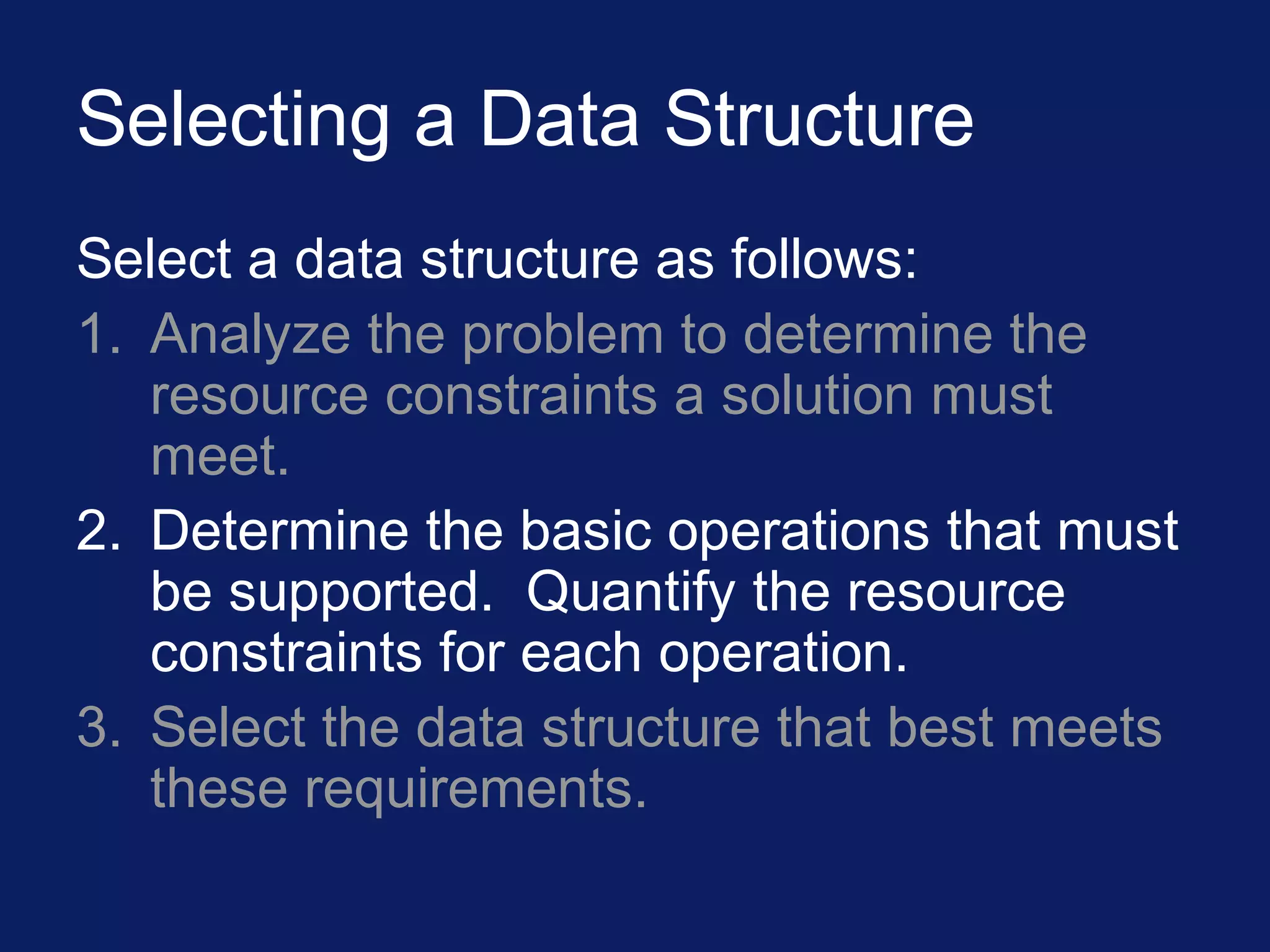 Selecting a Data Structure

Select a data structure as follows:

1. Analyze the problem to determine the resource constraints a solution must meet.
2. Determine the basic operations that must be supported. Quantify the resource constraints for each operation.
3. Select the data structure that best meets these requirements.